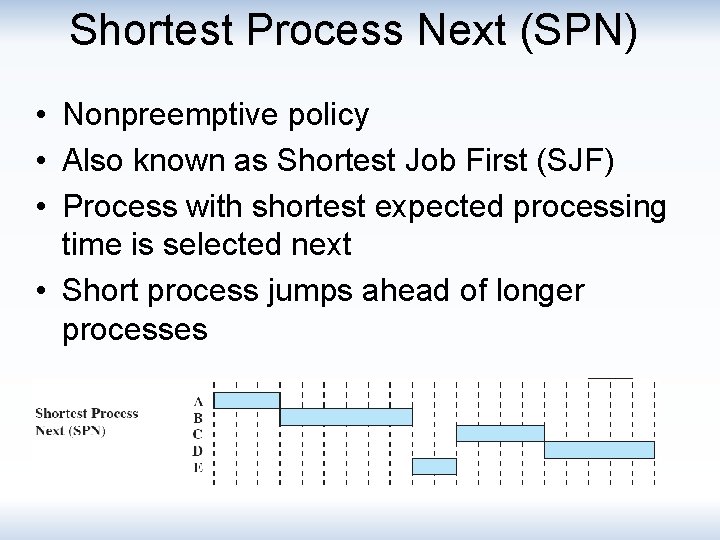 Shortest Process Next (SPN)

• Nonpreemptive policy
• Also known as Shortest Job First (SJF)
• Process with shortest expected processing time is selected next
• Short process jumps ahead of longer processes

Shortest Process Next (SPN)

A
B
C
D
E